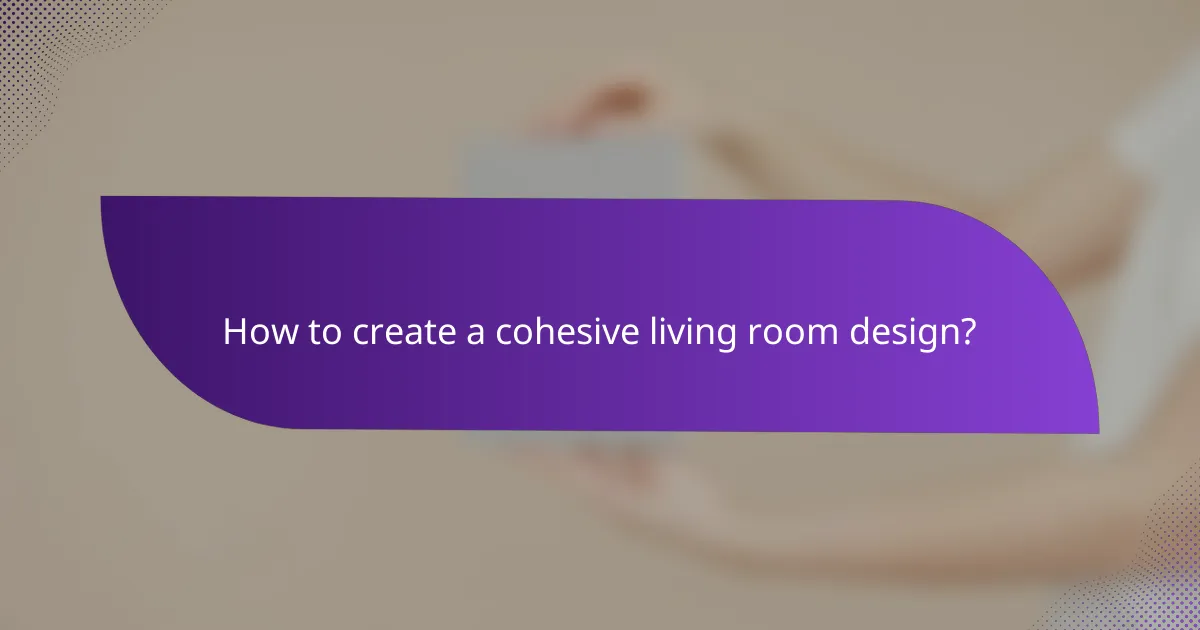 How to create a cohesive living room design?